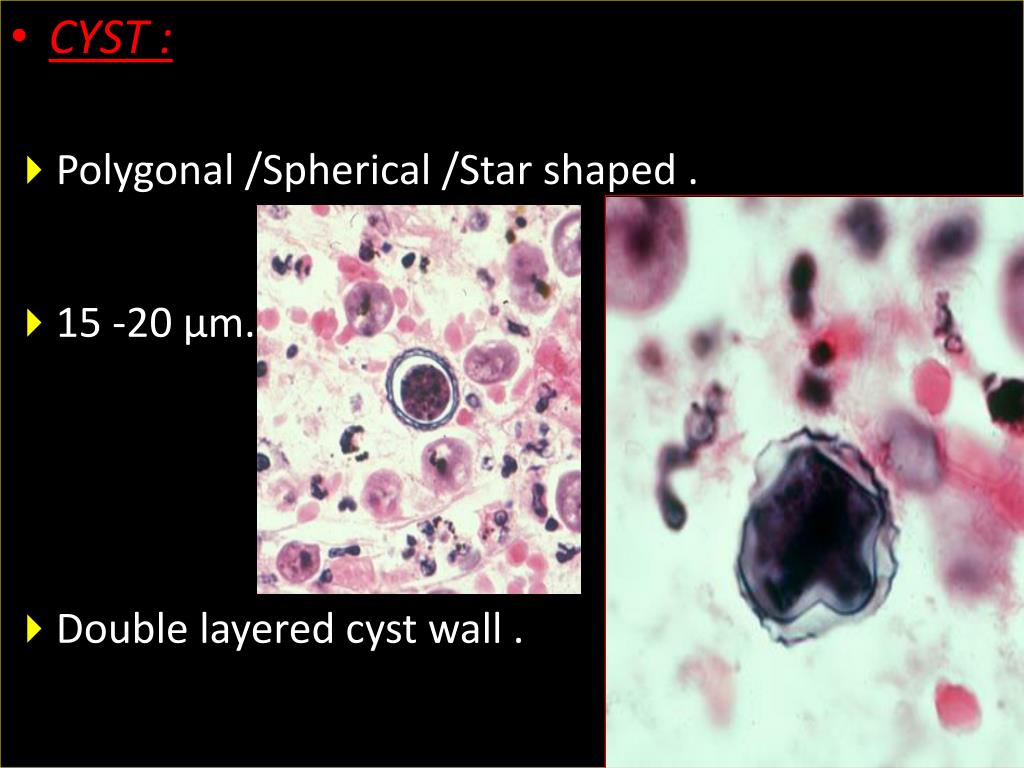 • CYST :

Polygonal /Spherical /Star shaped .

15 -20 µm.

Double layered cyst wall .